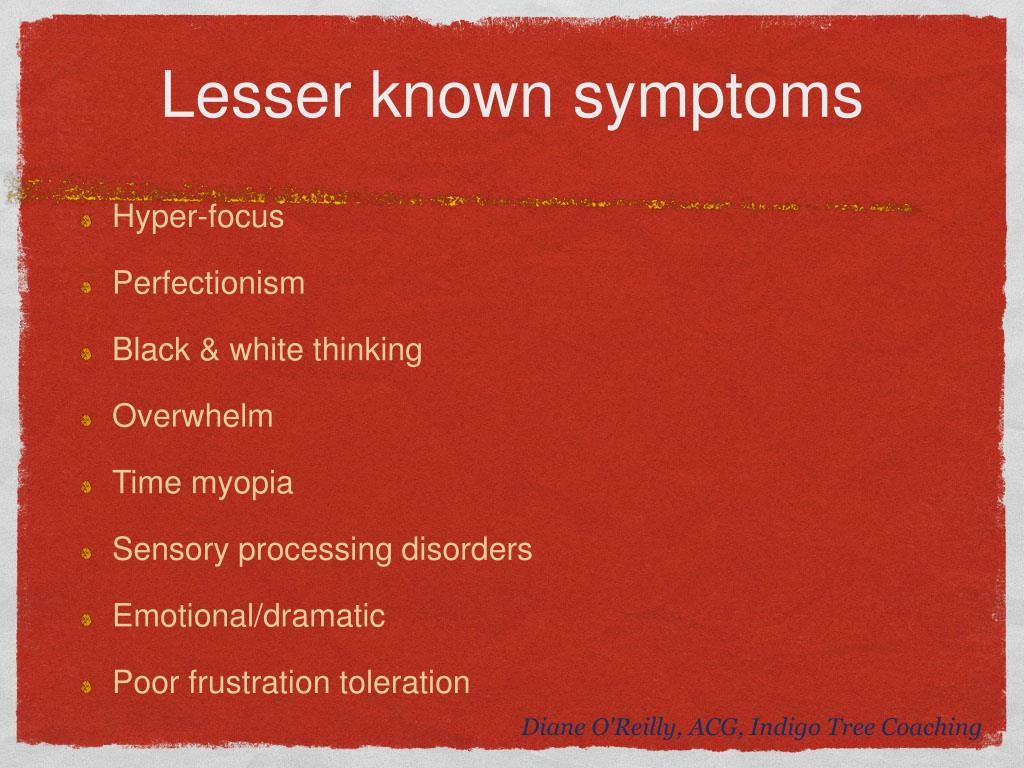 Lesser known symptoms

Hyper-focus

Perfectionism

Black & white thinking

Overwhelm

Time myopia

Sensory processing disorders

Emotional/dramatic

Poor frustration toleration

Diane O'Reilly, ACG, Indigo Tree Coaching